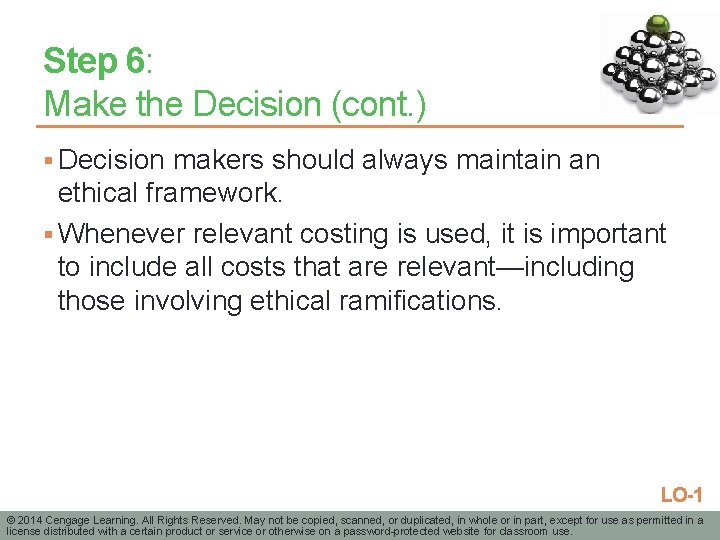 Step 6:
Make the Decision (cont.)

▪ Decision makers should always maintain an ethical framework.

▪ Whenever relevant costing is used, it is important to include all costs that are relevant—including those involving ethical ramifications.

LO-1

© 2014 Cengage Learning. All Rights Reserved. May not be copied, scanned, or duplicated, in whole or in part, except for use as permitted in a license distributed with a certain product or service or otherwise on a password-protected website for classroom use.